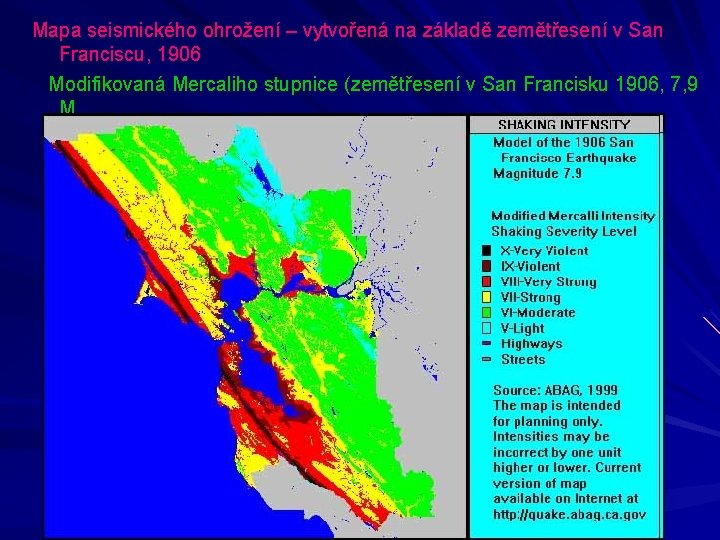 Mapa seismického ohrožení – vytvořená na základě zemětřesení v San Franciscu, 1906

Modifikovaná Mercaliho stupnice (zemětřesení v San Francisku 1906, 7,9 M

SHAKING INTENSITY

Model of the 1906 San Francisco Earthquake Magnitude 7.9

Modified Mercalli Intensity Shaking Severity Level

X-Very Violent
IX-Violent
VIII-Very Strong
VII-Strong
VI-Moderate
V-Light
Highways
Streets

Source: ABAG, 1999
The map is intended for planning only. Intensities may be incorrect by one unit higher or lower. Current version of map available on Internet at http://quake.abag.ca.gov